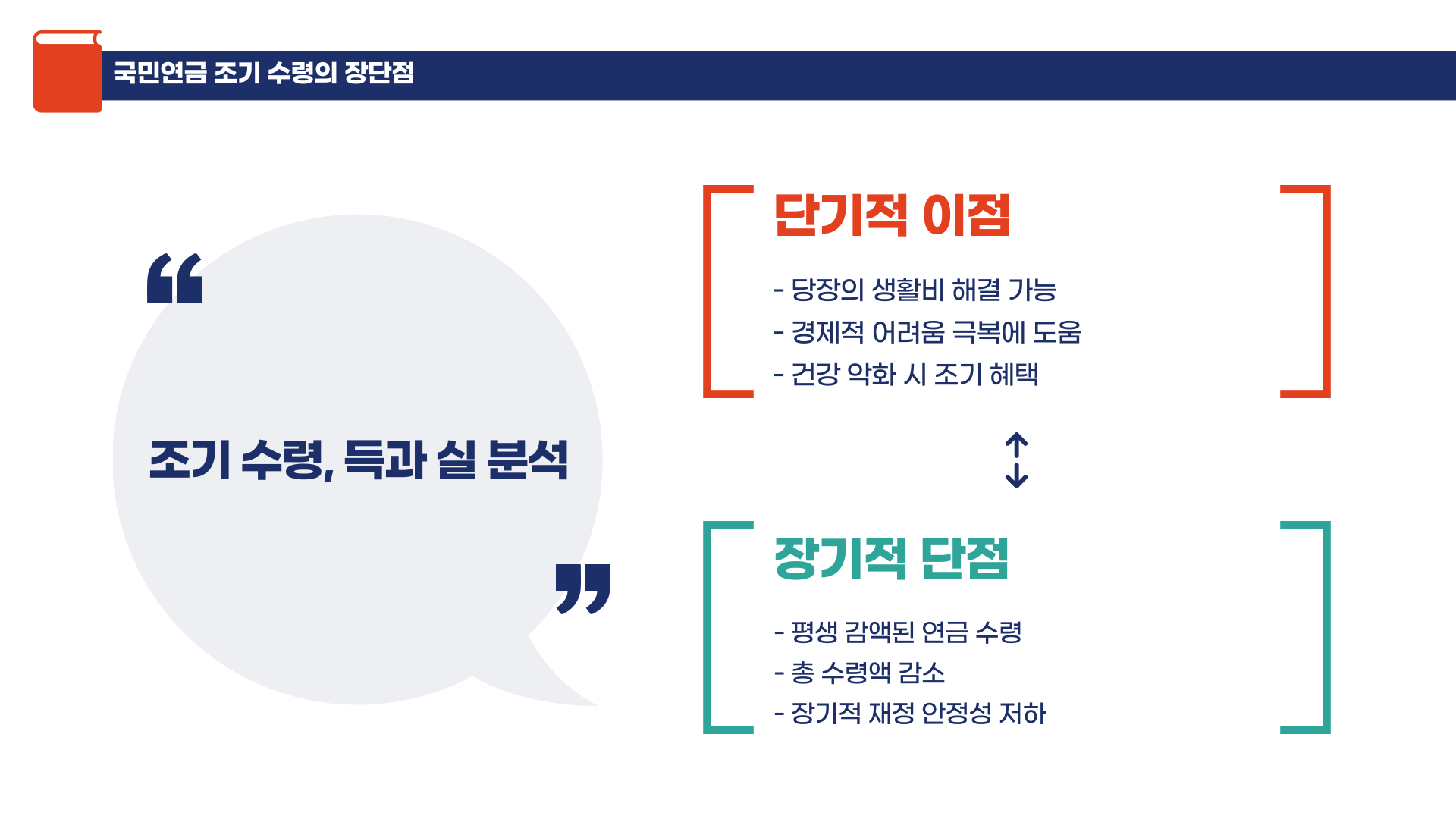 국민연금 조기 수령의 장단점

“
조기 수령, 득과 실 분석
”

단기적 이점

- 당장의 생활비 해결 가능
- 경제적 어려움 극복에 도움
- 건강 악화 시 조기 혜택

장기적 단점

- 평생 감액된 연금 수령
- 총 수령액 감소
- 장기적 재정 안정성 저하